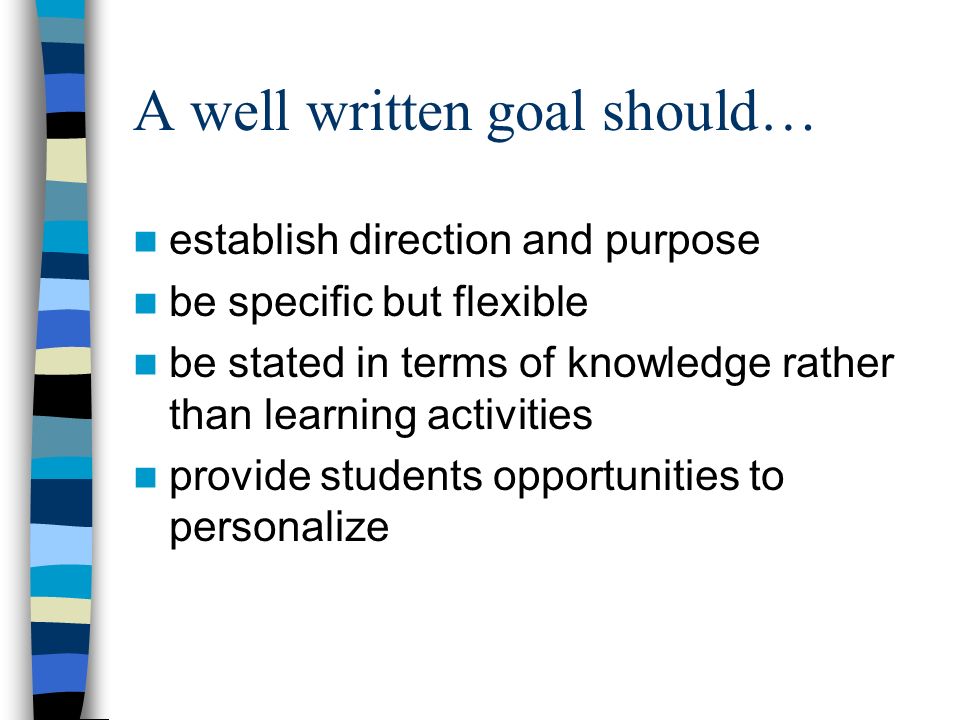 A well written goal should…

- establish direction and purpose
- be specific but flexible
- be stated in terms of knowledge rather than learning activities
- provide students opportunities to personalize